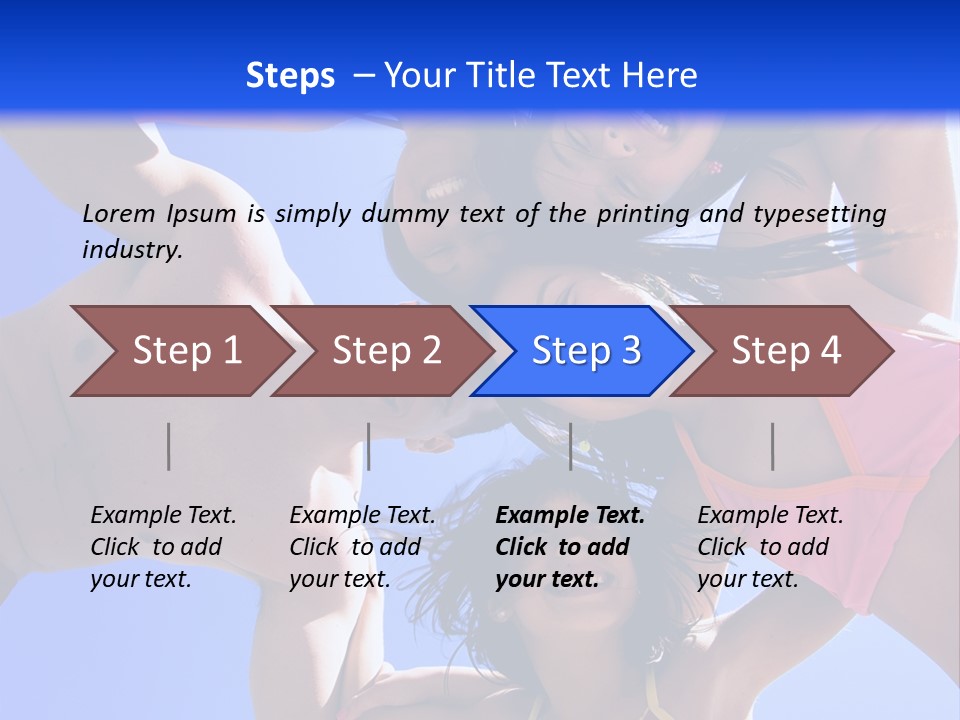 Steps – Your Title Text Here

Lorem Ipsum is simply dummy text of the printing and typesetting industry.

Step 1

Step 2

Step 3

Step 4

Example Text. Click to add your text.

Example Text. Click to add your text.

Example Text. Click to add your text.

Example Text. Click to add your text.